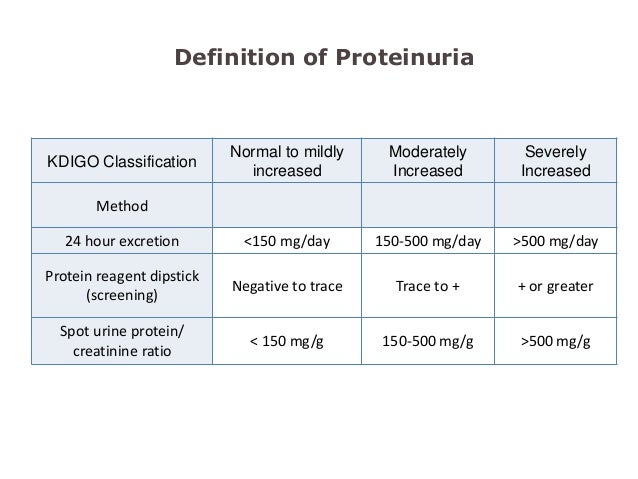 Definition of Proteinuria

| KDIGO Classification | Normal to mildly increased | Moderately Increased | Severely Increased |
|---|---|---|---|
| Method | | | |
| 24 hour excretion | <150 mg/day | 150-500 mg/day | >500 mg/day |
| Protein reagent dipstick (screening) | Negative to trace | Trace to + | + or greater |
| Spot urine protein/ creatinine ratio | < 150 mg/g | 150-500 mg/g | >500 mg/g |